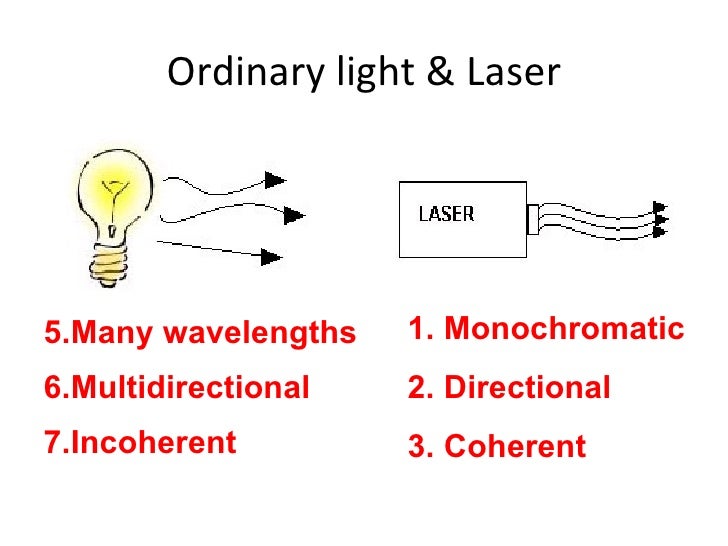 Ordinary light & Laser

LASER

5.Many wavelengths
6.Multidirectional
7.Incoherent

1. Monochromatic
2. Directional
3. Coherent